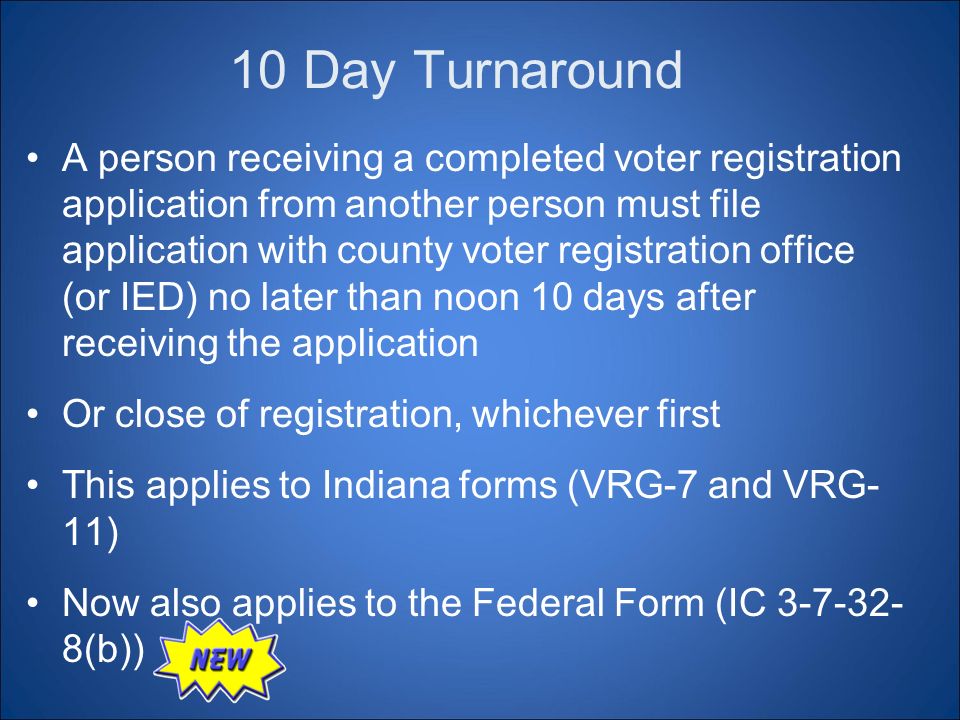 10 Day Turnaround

• A person receiving a completed voter registration application from another person must file application with county voter registration office (or IED) no later than noon 10 days after receiving the application

• Or close of registration, whichever first

• This applies to Indiana forms (VRG-7 and VRG-11)

• Now also applies to the Federal Form (IC 3-7-32-8(b)) NEW